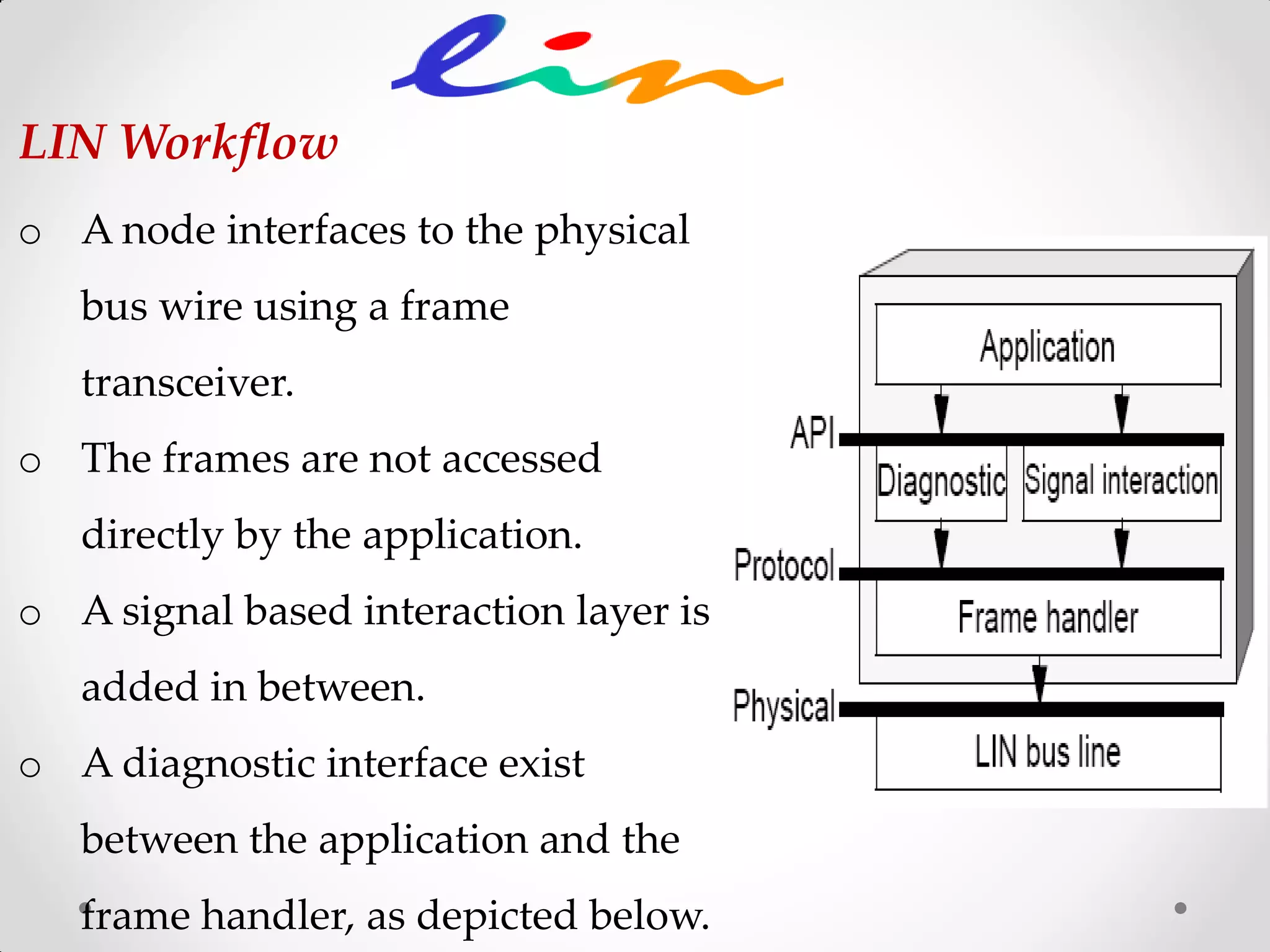 lin

LIN Workflow

o A node interfaces to the physical bus wire using a frame transceiver.

o The frames are not accessed directly by the application.

o A signal based interaction layer is added in between.

o A diagnostic interface exist between the application and the frame handler, as depicted below.

Application
API
Diagnostic
Signal interaction
Protocol
Frame handler
Physical
LIN bus line